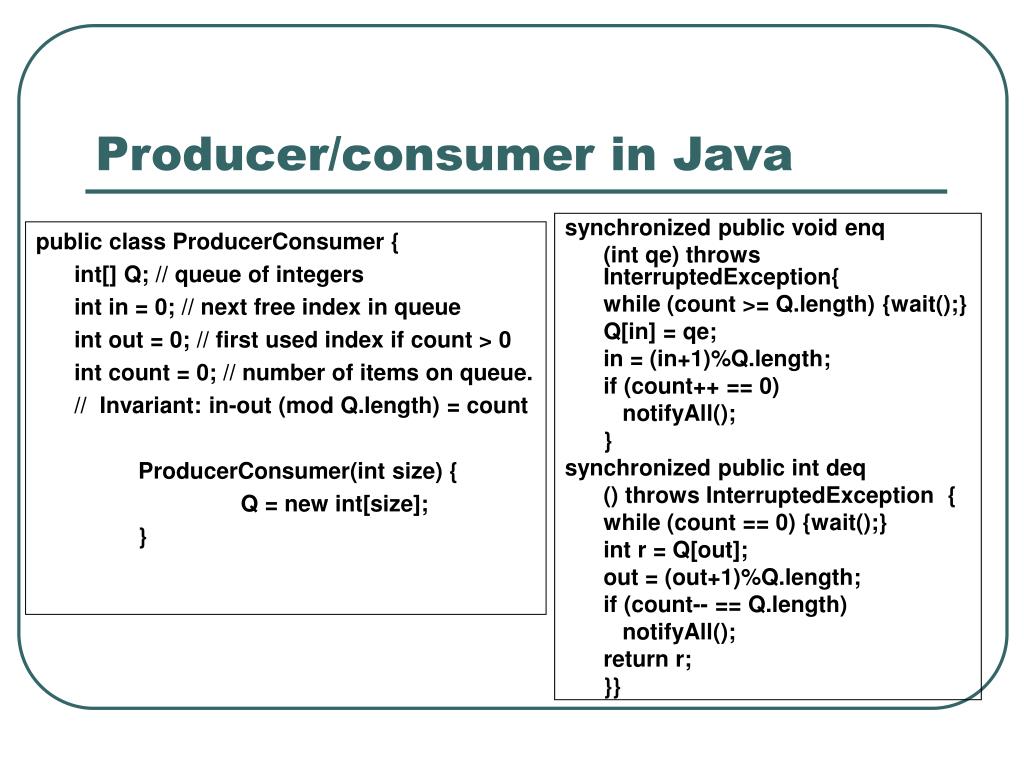 Producer/consumer in Java

public class ProducerConsumer {
int[] Q; // queue of integers
int in = 0; // next free index in queue
int out = 0; // first used index if count > 0
int count = 0; // number of items on queue.
// Invariant: in-out (mod Q.length) = count

ProducerConsumer(int size) {
Q = new int[size];
}

synchronized public void enq
(int qe) throws InterruptedException{
while (count >= Q.length) {wait();}
Q[in] = qe;
in = (in+1)%Q.length;
if (count++ == 0)
notifyAll();
}
synchronized public int deq
() throws InterruptedException {
while (count == 0) {wait();}
int r = Q[out];
out = (out+1)%Q.length;
if (count-- == Q.length)
notifyAll();
return r;
}}